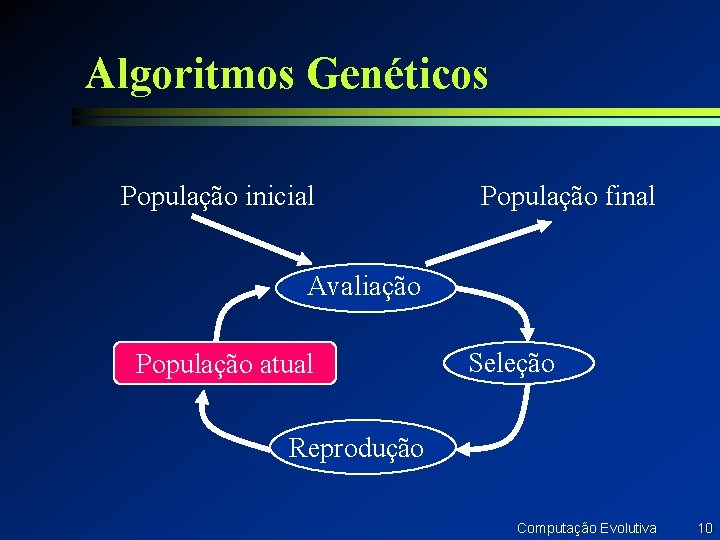 Algoritmos Genéticos

População inicial

População final

Avaliação

População atual

Seleção

Reprodução

Computação Evolutiva

10